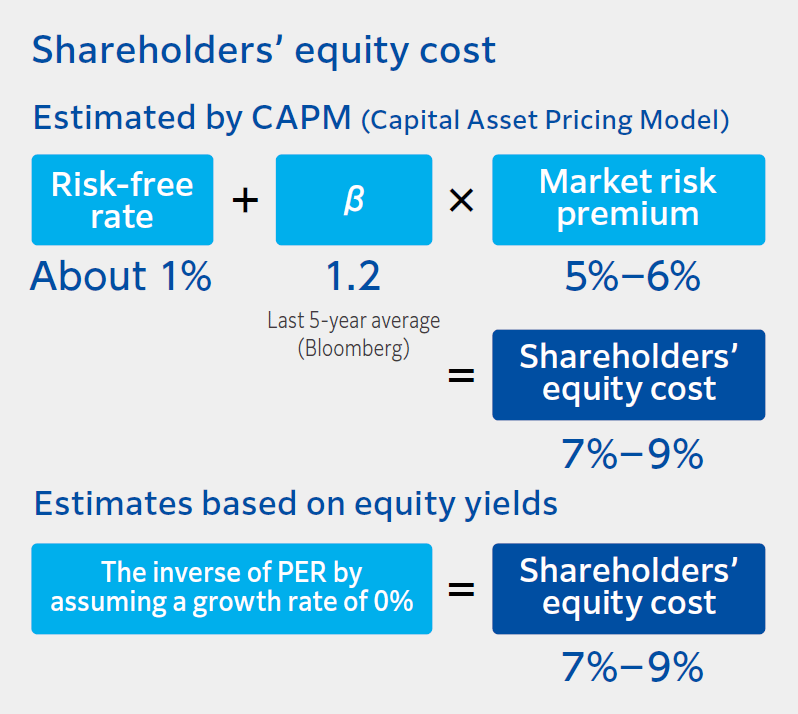 Shareholders' equity cost

Estimated by CAPM (Capital Asset Pricing Model)

Risk-free rate + $\beta$ × Market risk premium

About 1%

1.2

Last 5-year average (Bloomberg)

5%–6%

= Shareholders' equity cost

7%–9%

Estimates based on equity yields

The inverse of PER by assuming a growth rate of 0% = Shareholders' equity cost

7%–9%